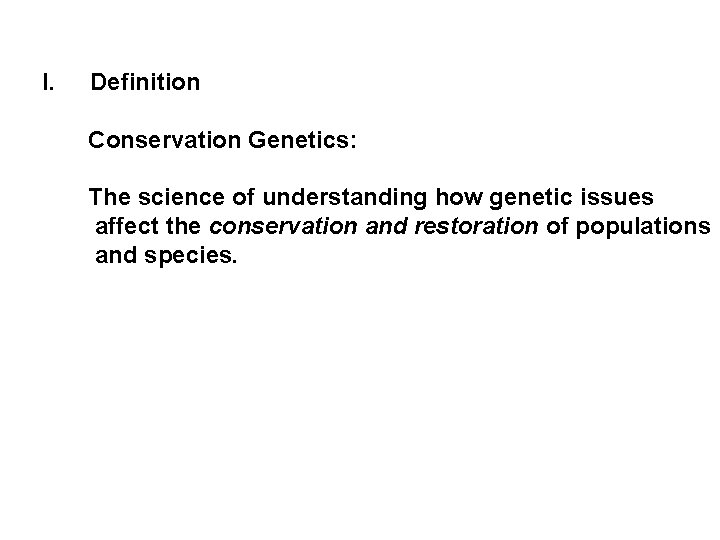 I. Definition

Conservation Genetics:

The science of understanding how genetic issues affect the conservation and restoration of populations and species.